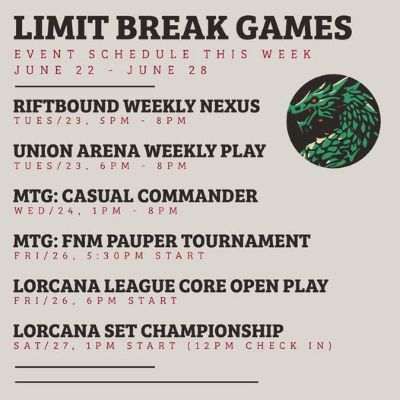 LIMIT BREAK GAMES
EVENT SCHEDULE THIS WEEK
JUNE 22 - JUNE 28

RIFTBOUND WEEKLY NEXUS
TUES/23, 5PM - 8PM

UNION ARENA WEEKLY PLAY
TUES/23, 6PM - 8PM

MTG: CASUAL COMMANDER
WED/24, 1PM - 8PM

MTG: FNM PAUPER TOURNAMENT
FRI/26, 5:30PM START

LORCANA LEAGUE CORE OPEN PLAY
FRI/26, 6PM START

LORCANA SET CHAMPIONSHIP
SAT/27, 1PM START (12PM CHECK IN)